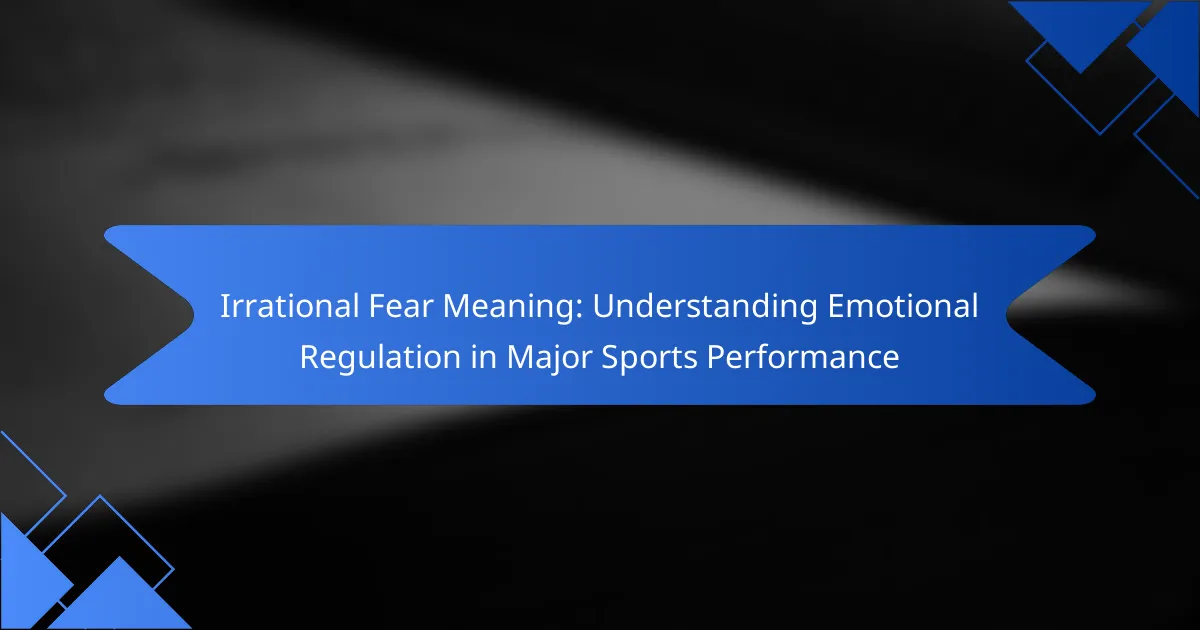 Irrational Fear Meaning: Understanding Emotional Regulation in Major Sports Performance